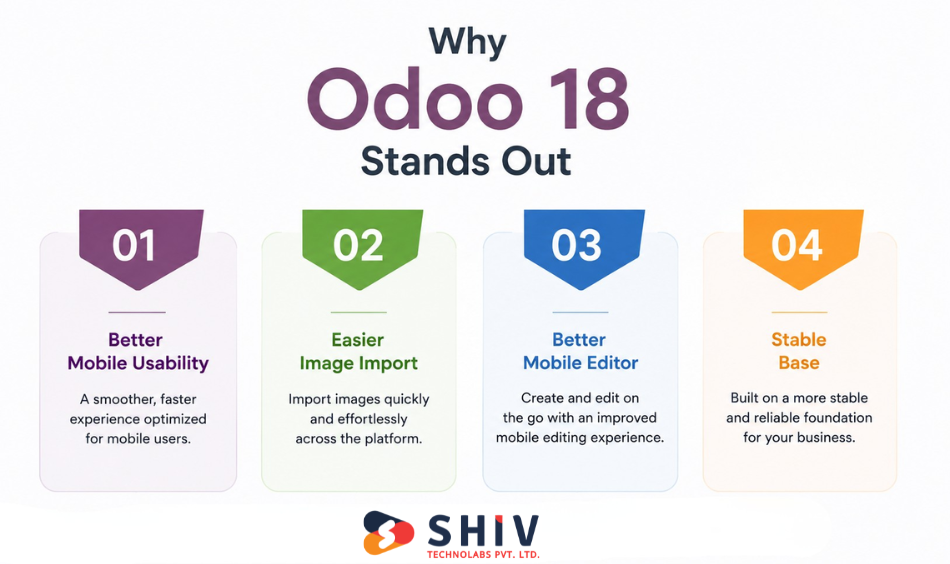 Why
Odoo 18
Stands Out

01
Better Mobile Usability
A smoother, faster experience optimized for mobile users.

02
Easier Image Import
Import images quickly and effortlessly across the platform.

03
Better Mobile Editor
Create and edit on the go with an improved mobile editing experience.

04
Stable Base
Built on a more stable and reliable foundation for your business.

SHIV
TECHNOLABS PVT. LTD.